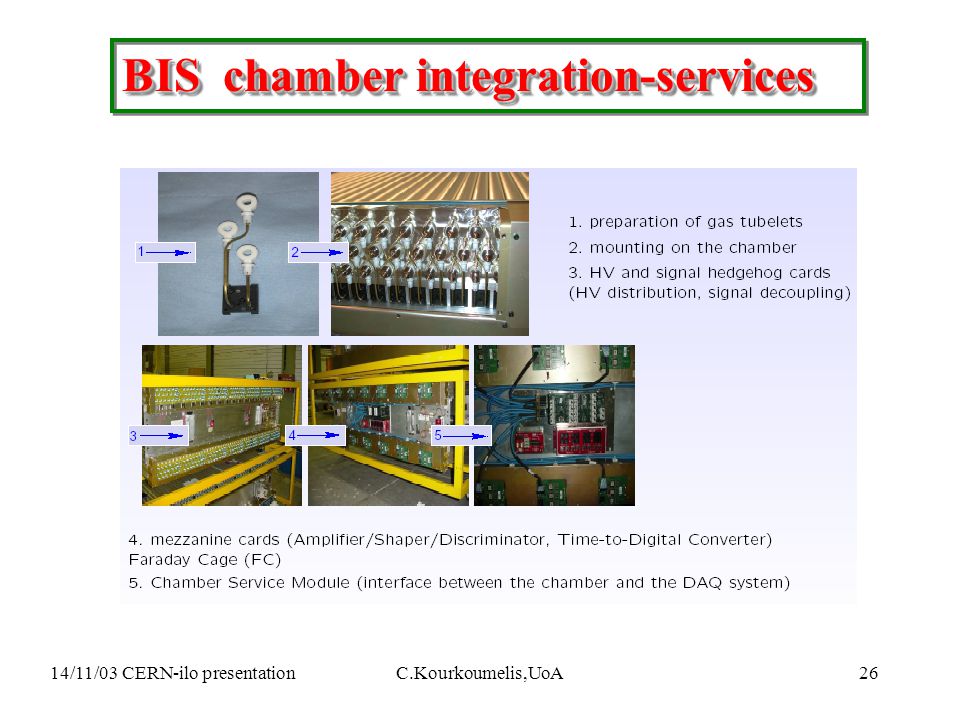 BIS chamber integration-services

1

2

1. preparation of gas tubelets
2. mounting on the chamber
3. HV and signal hedgehog cards (HV distribution, signal decoupling)

3

4

5

4. mezzanine cards (Amplifier/Shaper/Discriminator, Time-to-Digital Converter) Faraday Cage (FC)
5. Chamber Service Module (interface between the chamber and the DAQ system)

14/11/03 CERN-ilo presentation

C.Kourkoumelis,UoA

26